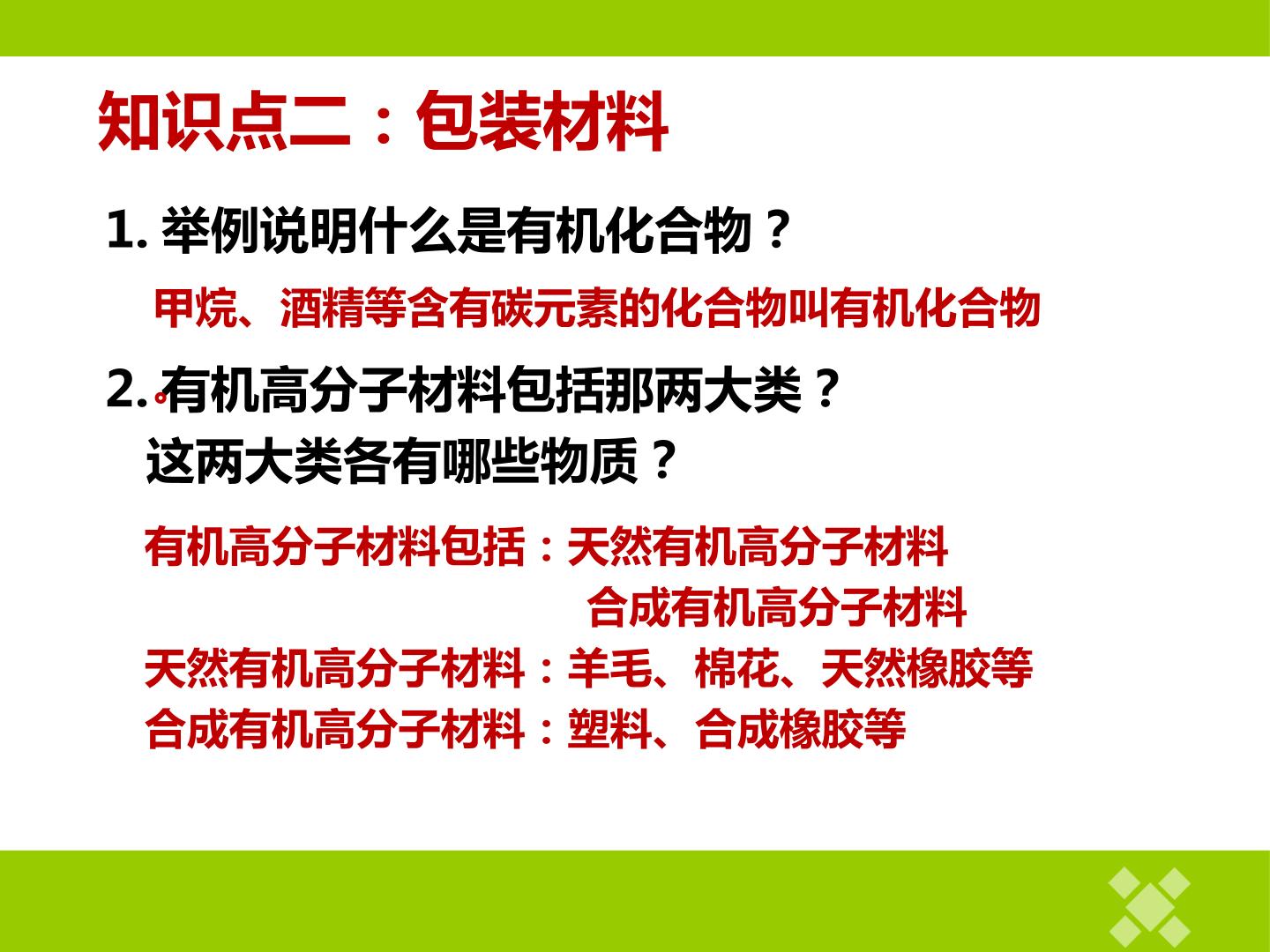 知识点二：包装材料

1.举例说明什么是有机化合物？

甲烷、酒精等含有碳元素的化合物叫有机化合物

2.有机高分子材料包括那两大类？
这两大类各有哪些物质？

有机高分子材料包括：天然有机高分子材料
合成有机高分子材料
天然有机高分子材料：羊毛、棉花、天然橡胶等
合成有机高分子材料：塑料、合成橡胶等